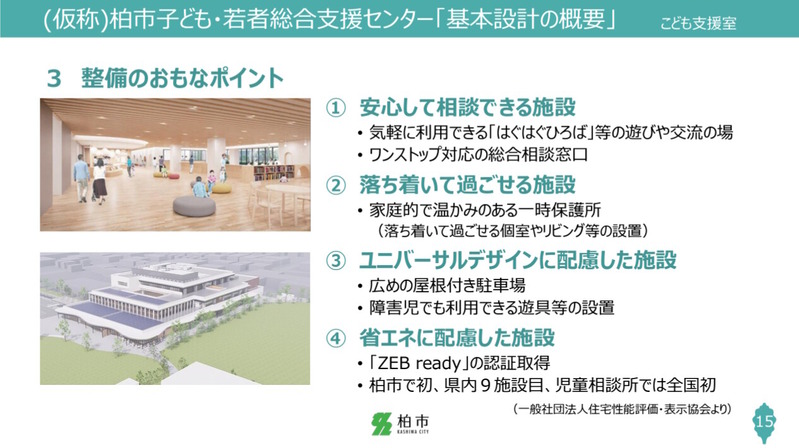 (仮称)柏市子ども・若者総合支援センター「基本設計の概要」 こども支援室

3 整備のおもなポイント

① 安心して相談できる施設
• 気軽に利用できる「はぐはぐひろば」等の遊びや交流の場
• ワンストップ対応の総合相談窓口

② 落ち着いて過ごせる施設
• 家庭的で温かみのある一時保護所
（落ち着いて過ごせる個室やリビング等の設置）

③ ユニバーサルデザインに配慮した施設
• 広めの屋根付き駐車場
• 障害児でも利用できる遊具等の設置

④ 省エネに配慮した施設
• 「ZEB ready」の認証取得
• 柏市で初、県内9施設目、児童相談所では全国初
（一般社団法人住宅性能評価・表示協会より）

柏市
KASHIWA CITY

15